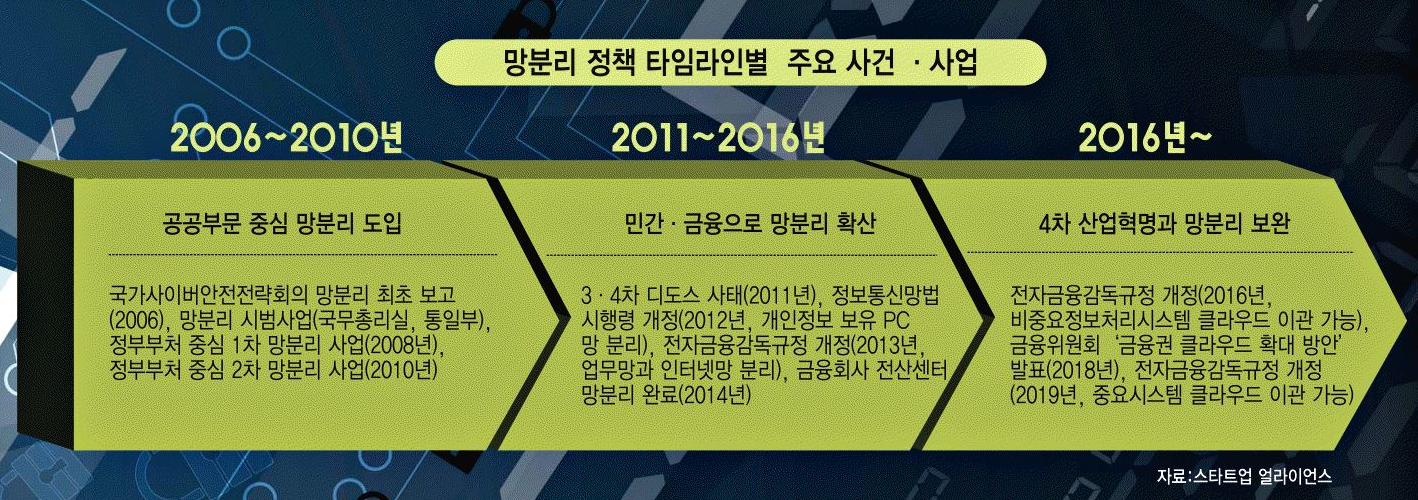 망분리 정책 타임라인별 주요 사건 · 사업

2006~2010년

공공부문 중심 망분리 도입

국가사이버안전전략회의 망분리 최초 보고(2006), 망분리 시범사업(국무총리실, 통일부), 정부부처 중심 1차 망분리 사업(2008년), 정부부처 중심 2차 망분리 사업(2010년)

2011~2016년

민간 · 금융으로 망분리 확산

3 · 4차 디도스 사태(2011년), 정보통신망법 시행령 개정(2012년, 개인정보 보유 PC 망 분리), 전자금융감독규정 개정(2013년, 업무망과 인터넷망 분리), 금융회사 전산센터 망분리 완료(2014년)

2016년~

4차 산업혁명과 망분리 보완

전자금융감독규정 개정(2016년, 비중요정보처리시스템 클라우드 이관 가능), 금융위원회 '금융권 클라우드 확대 방안' 발표(2018년), 전자금융감독규정 개정(2019년, 중요시스템 클라우드 이관 가능)

자료:스타트업 얼라이언스